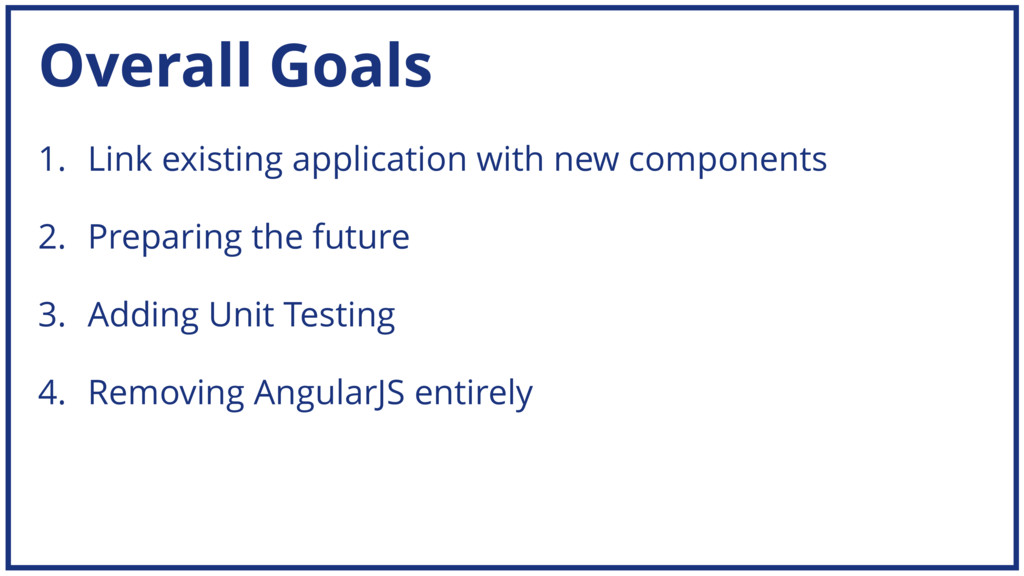 Overall Goals

1. Link existing application with new components

2. Preparing the future

3. Adding Unit Testing

4. Removing AngularJS entirely